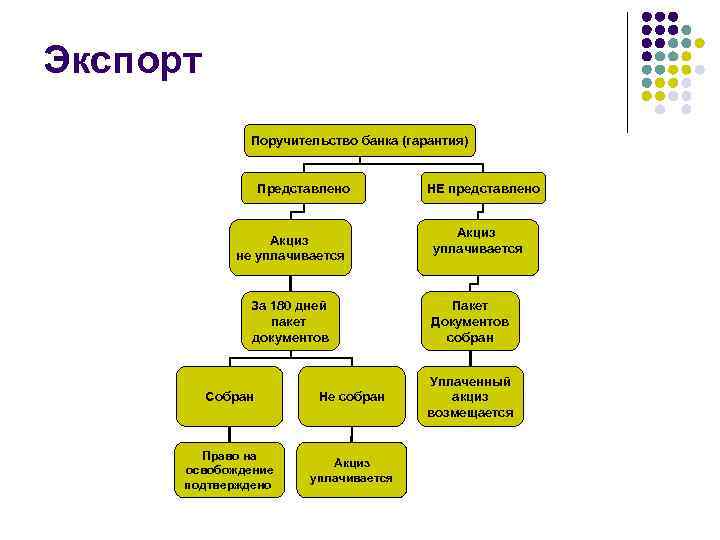 Экспорт

Поручительство банка (гарантия)

Представлено

НЕ представлено

Акциз не уплачивается

Акциз уплачивается

За 180 дней пакет документов

Пакет Документов собран

Собран

Не собран

Уплаченный акциз возмещается

Право на освобождение подтверждено

Акциз уплачивается